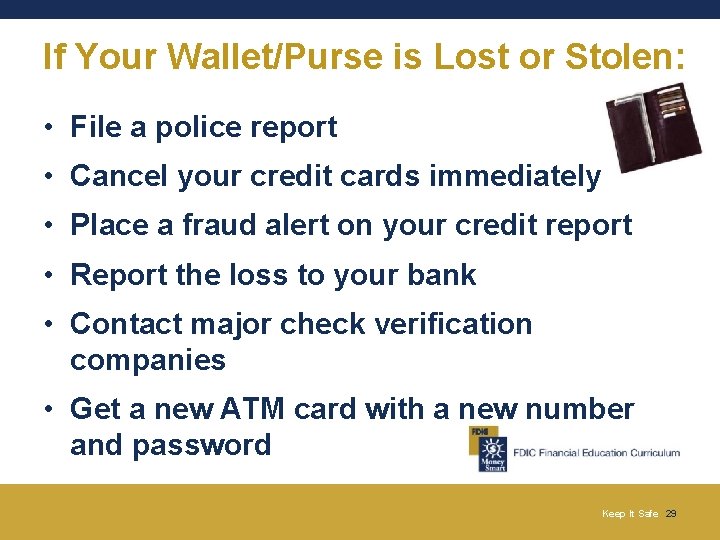 If Your Wallet/Purse is Lost or Stolen:

• File a police report
• Cancel your credit cards immediately
• Place a fraud alert on your credit report
• Report the loss to your bank
• Contact major check verification companies
• Get a new ATM card with a new number and password

FDIC
Money Smart
FDIC Financial Education Curriculum

Keep It Safe 29